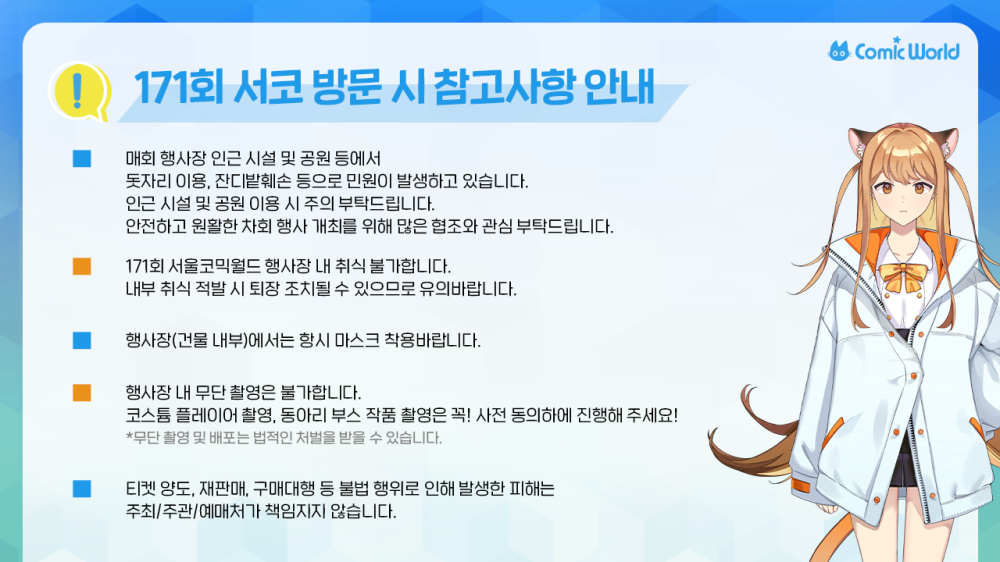 Comic World

171회 서코 방문 시 참고사항 안내

매회 행사장 인근 시설 및 공원 등에서
돗자리 이용, 잔디밭훼손 등으로 민원이 발생하고 있습니다.
인근 시설 및 공원 이용 시 주의 부탁드립니다.
안전하고 원활한 차회 행사 개최를 위해 많은 협조와 관심 부탁드립니다.

171회 서울코믹월드 행사장 내 취식 불가합니다.
내부 취식 적발 시 퇴장 조치될 수 있으므로 유의바랍니다.

행사장(건물 내부)에서는 항시 마스크 착용바랍니다.

행사장 내 무단 촬영은 불가합니다.
코스튬 플레이어 촬영, 동아리 부스 작품 촬영은 꼭! 사전 동의하에 진행해 주세요!
*무단 촬영 및 배포는 법적인 처벌을 받을 수 있습니다.

티켓 양도, 재판매, 구매대행 등 불법 행위로 인해 발생한 피해는
주최/주관/예매처가 책임지지 않습니다.